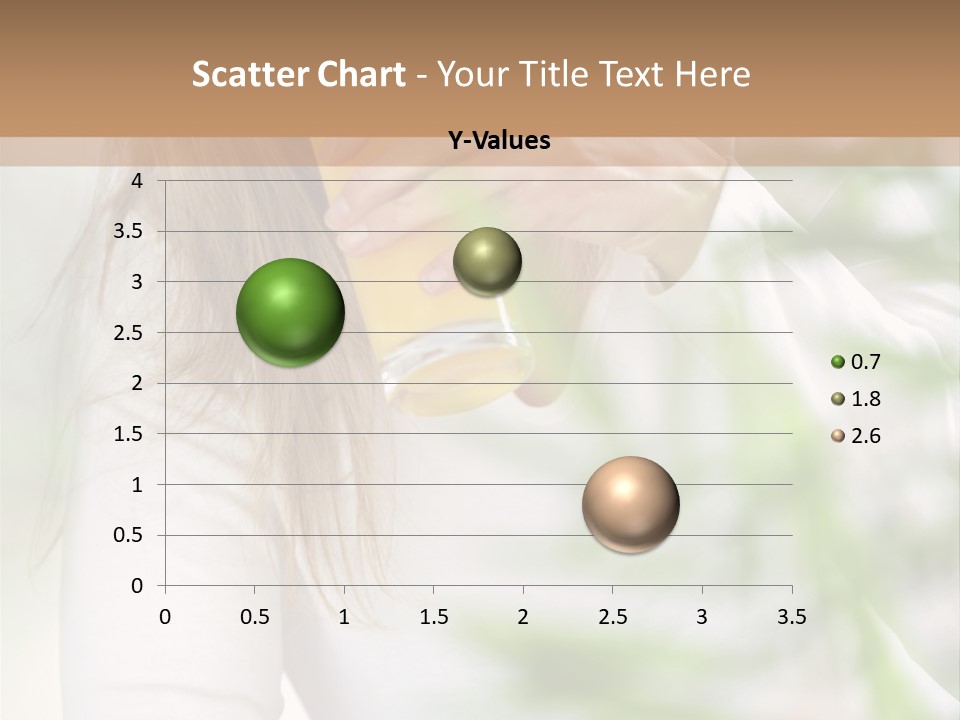 Scatter Chart - Your Title Text Here

Y-Values

4
3.5
3
2.5
2
1.5
1
0.5
0

0 0.5 1 1.5 2 2.5 3 3.5

0.7
1.8
2.6